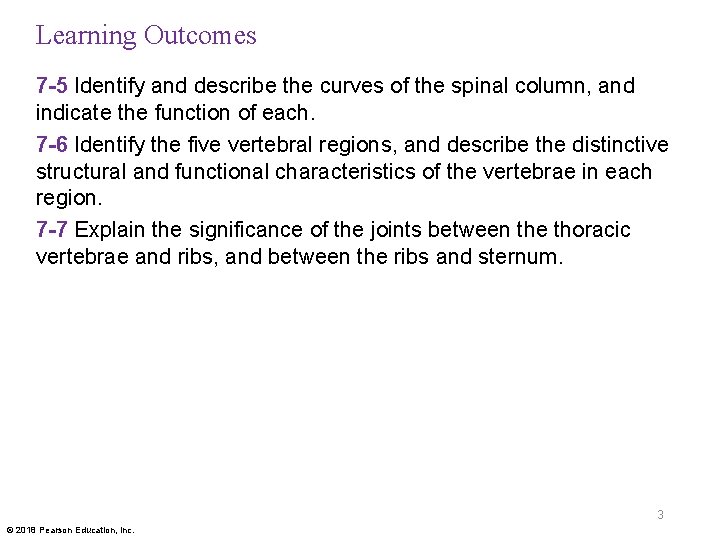 Learning Outcomes

7-5 Identify and describe the curves of the spinal column, and indicate the function of each.

7-6 Identify the five vertebral regions, and describe the distinctive structural and functional characteristics of the vertebrae in each region.

7-7 Explain the significance of the joints between the thoracic vertebrae and ribs, and between the ribs and sternum.

3

© 2018 Pearson Education, Inc.